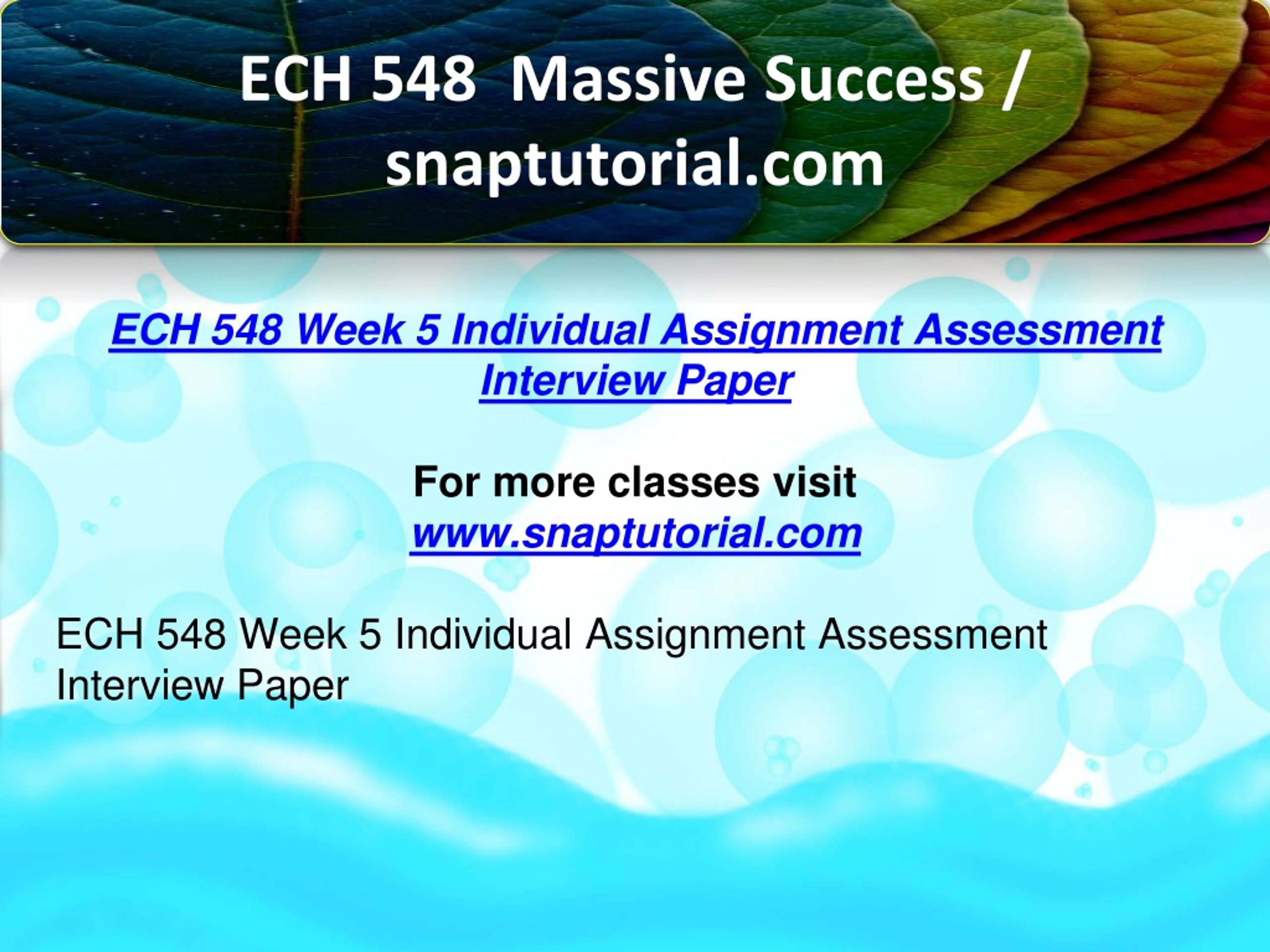 ECH 548 Massive Success / snaptutorial.com

ECH 548 Week 5 Individual Assignment Assessment Interview Paper

For more classes visit
www.snaptutorial.com

ECH 548 Week 5 Individual Assignment Assessment Interview Paper